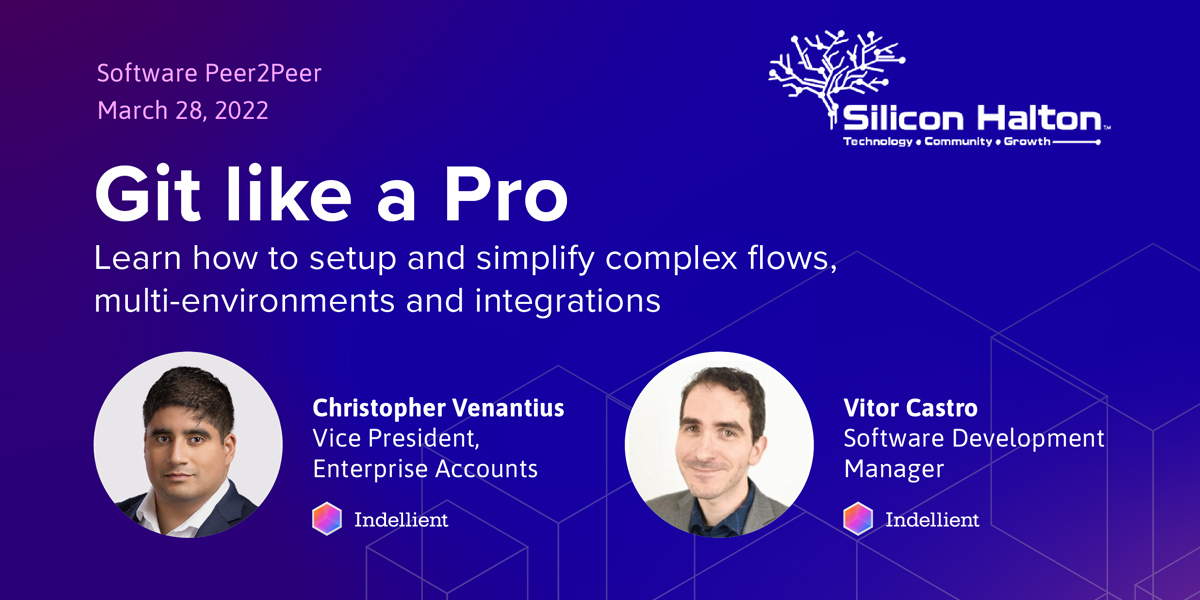 Software Peer2Peer
March 28, 2022

Silicon Halton™
Technology • Community • Growth

Git like a Pro

Learn how to setup and simplify complex flows, multi-environments and integrations

Christopher Venantius
Vice President,
Enterprise Accounts

Indellient

Vitor Castro
Software Development
Manager

Indellient